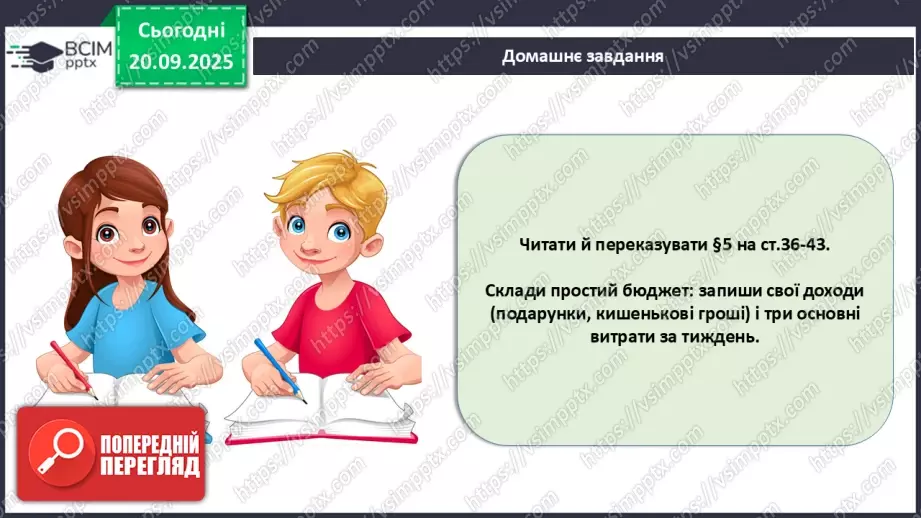 ВСІМ pptx

Сьогодні 20.09.2025

Домашнє завдання

Читати й переказувати §5 на ст.36-43.

Склади простий бюджет: запиши свої доходи (подарунки, кишенькові гроші) і три основні витрати за тиждень.

ПОПЕРЕДНІЙ ПЕРЕГЛЯД

https://vsimpptx.com